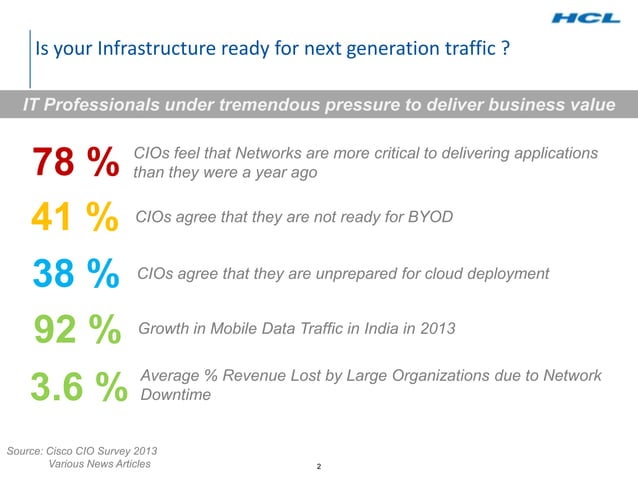 HCL

Is your Infrastructure ready for next generation traffic ?

IT Professionals under tremendous pressure to deliver business value

78 % CIOs feel that Networks are more critical to delivering applications than they were a year ago

41 % CIOs agree that they are not ready for BYOD

38 % CIOs agree that they are unprepared for cloud deployment

92 % Growth in Mobile Data Traffic in India in 2013

3.6 % Average % Revenue Lost by Large Organizations due to Network Downtime

Source: Cisco CIO Survey 2013
Various News Articles

2